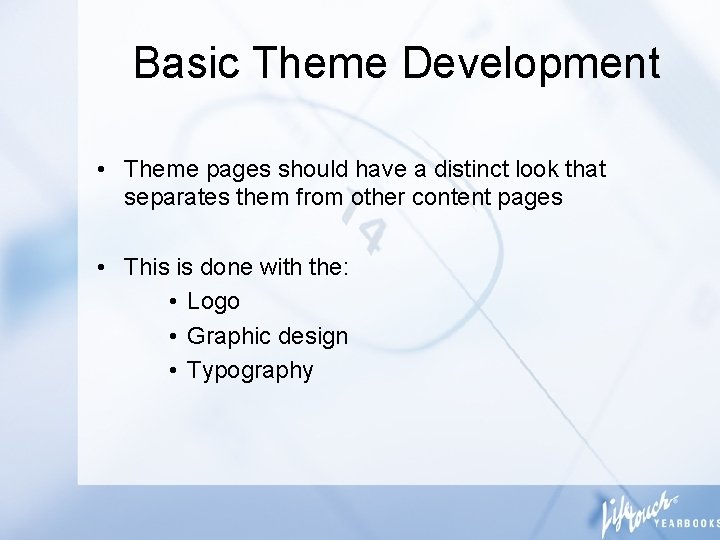 Basic Theme Development

• Theme pages should have a distinct look that separates them from other content pages

• This is done with the:
 • Logo
 • Graphic design
 • Typography

Lifetouch YEARBOOKS